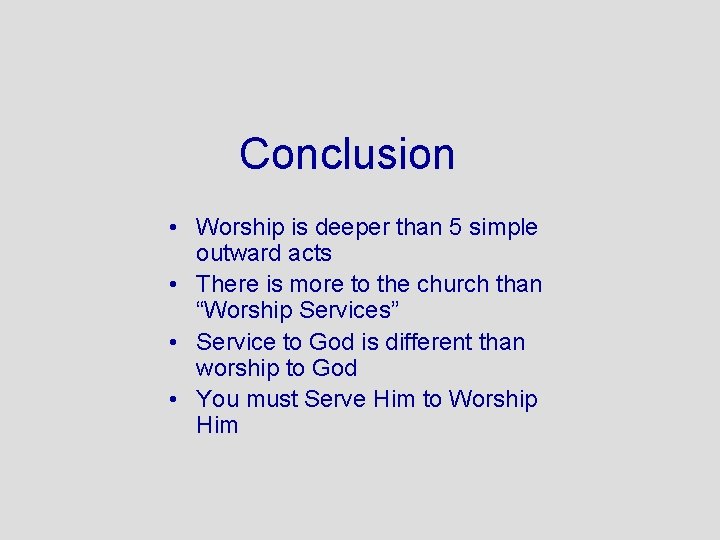 Conclusion

• Worship is deeper than 5 simple outward acts
• There is more to the church than “Worship Services”
• Service to God is different than worship to God
• You must Serve Him to Worship Him